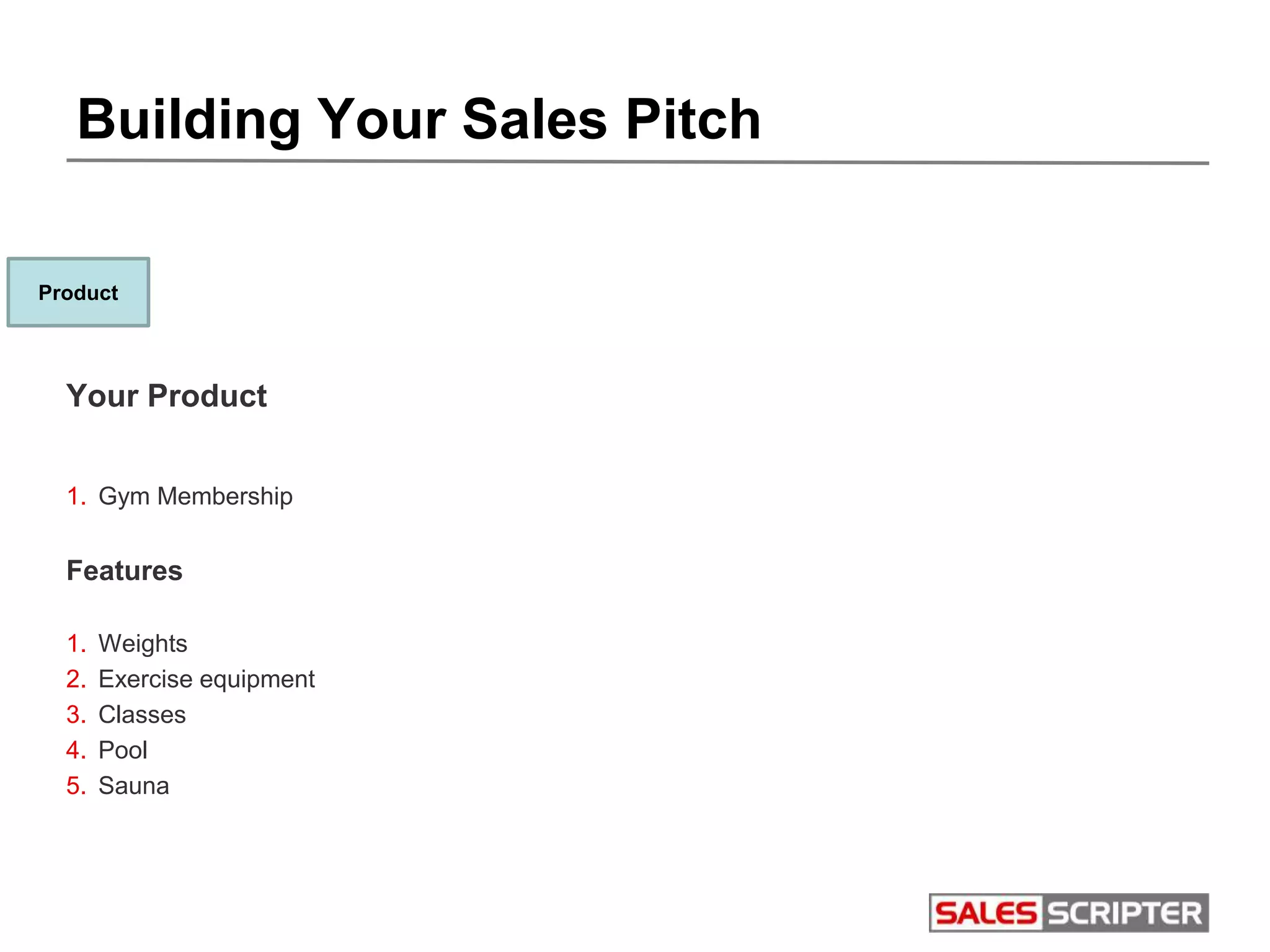 Building Your Sales Pitch

Product

Your Product

1. Gym Membership

Features

1. Weights
2. Exercise equipment
3. Classes
4. Pool
5. Sauna

SALES SCRIPTER